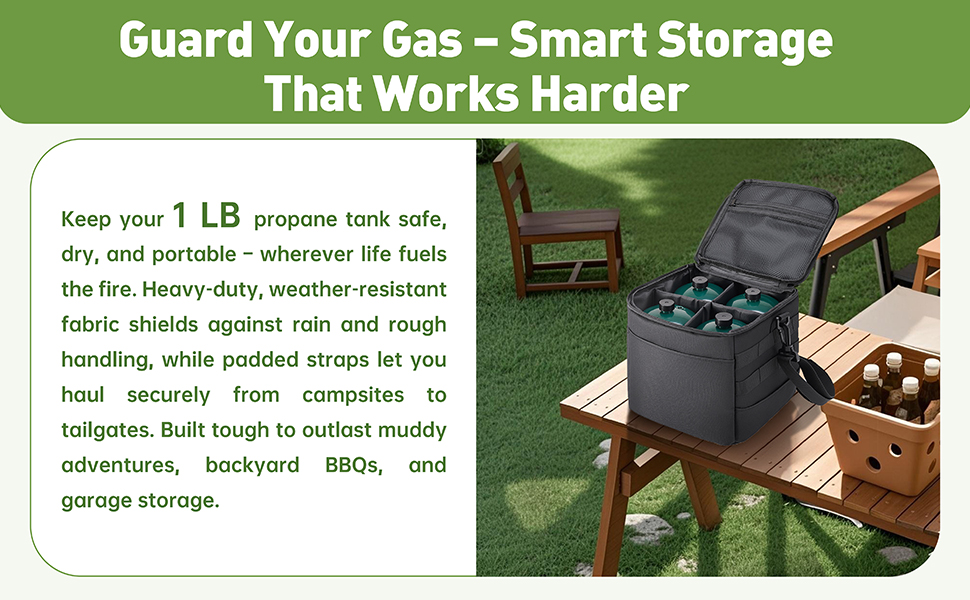 Guard Your Gas – Smart Storage That Works Harder

Keep your 1 LB propane tank safe, dry, and portable – wherever life fuels the fire. Heavy-duty, weather-resistant fabric shields against rain and rough handling, while padded straps let you haul securely from campsites to tailgates. Built tough to outlast muddy adventures, backyard BBQs, and garage storage.